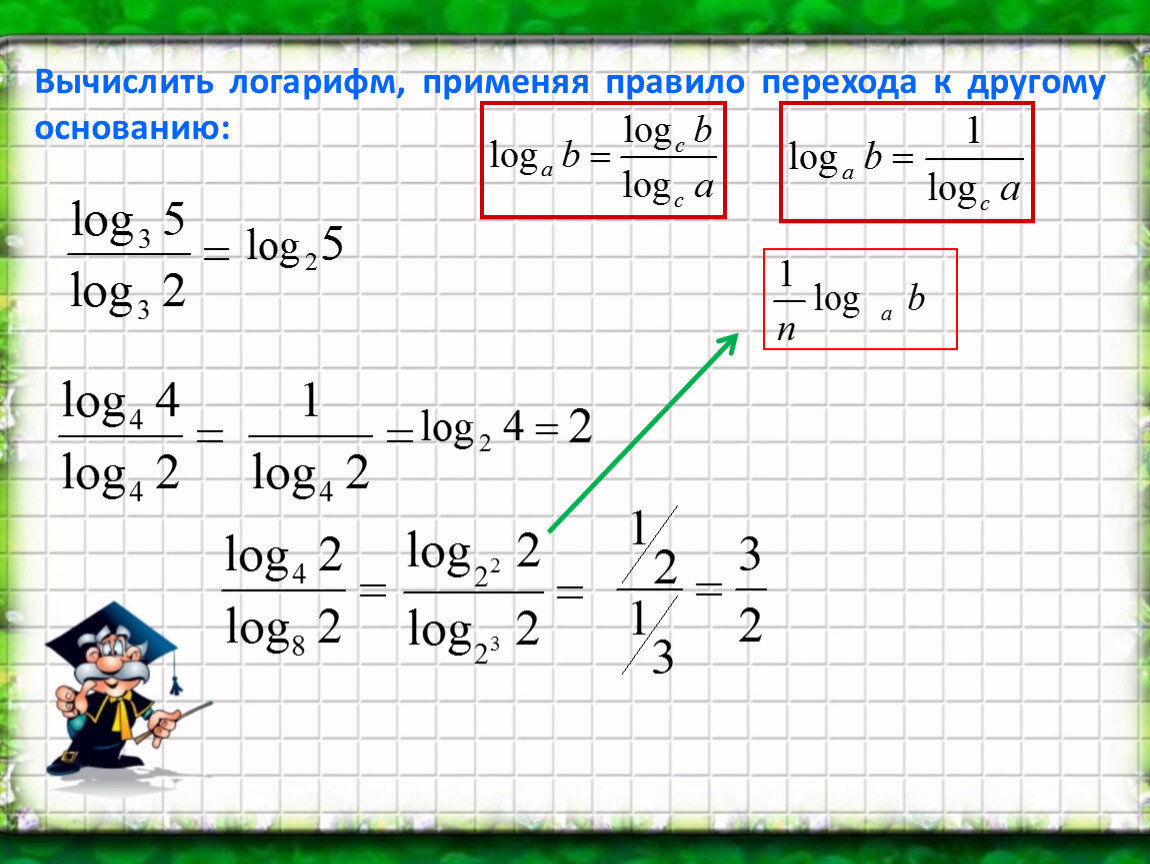 Вычислить логарифм, применяя правило перехода к другому основанию:

$\log_a b = \frac{\log_c b}{\log_c a}$

$\log_a b = \frac{1}{\log_c a}$

$\frac{\log_3 5}{\log_3 2} = \log_2 5$

$\frac{1}{n} \log_a b$

$\frac{\log_4 4}{\log_4 2} = \frac{1}{\log_4 2} = \log_2 4 = 2$

$\frac{\log_4 2}{\log_8 2} = \frac{\log_{2^2} 2}{\log_{2^3} 2} = \frac{1/2}{1/3} = \frac{3}{2}$